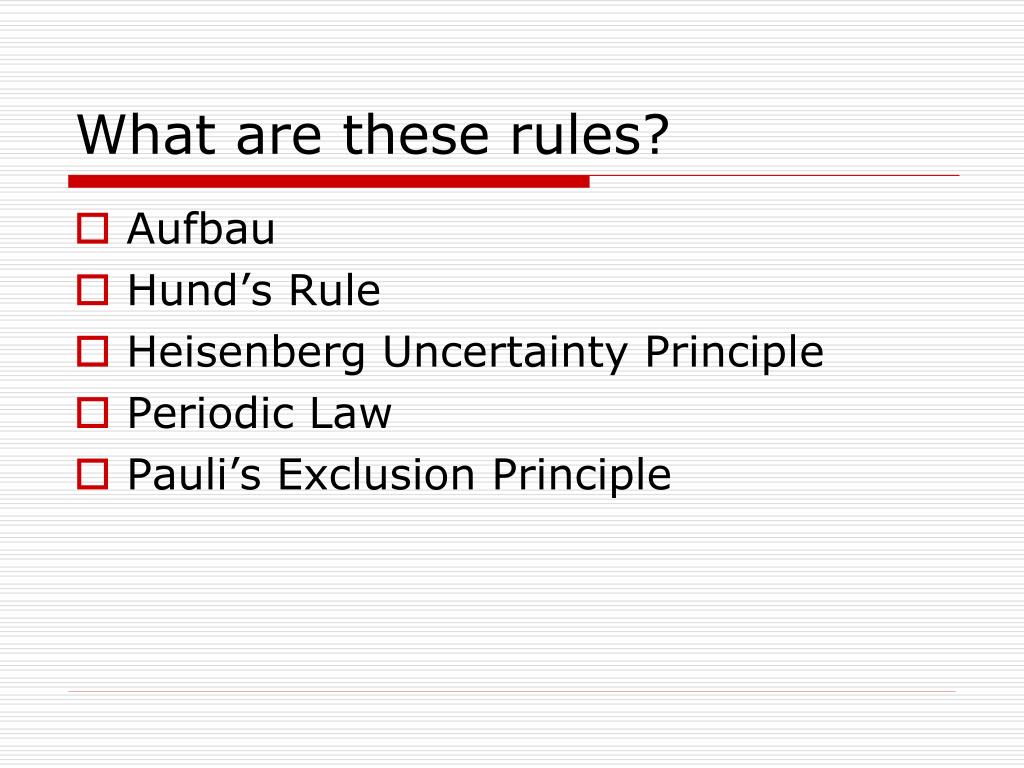 What are these rules?

Aufbau
Hund’s Rule
Heisenberg Uncertainty Principle
Periodic Law
Pauli’s Exclusion Principle